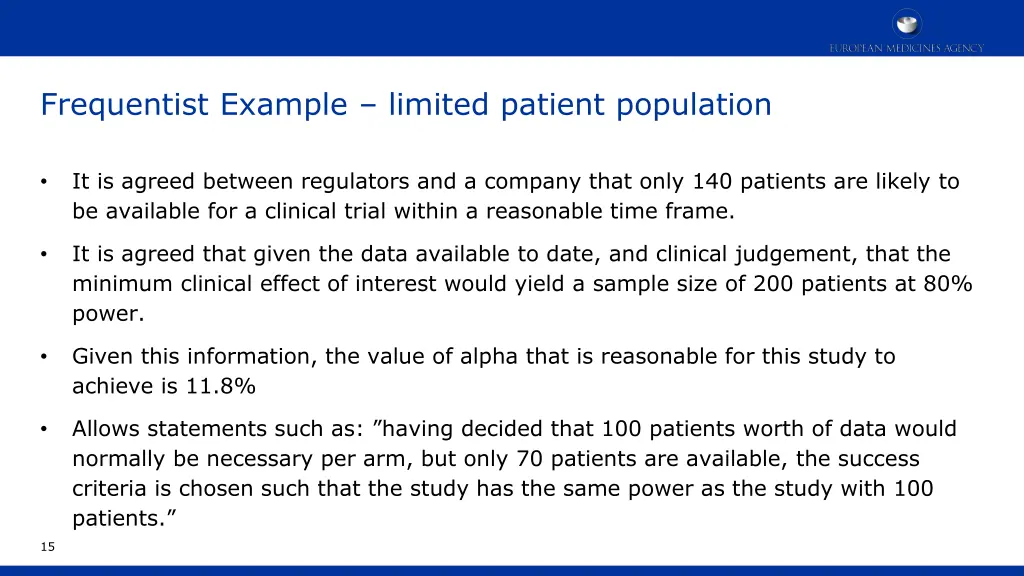 EUROPEAN MEDICINES AGENCY

Frequentist Example – limited patient population

• It is agreed between regulators and a company that only 140 patients are likely to be available for a clinical trial within a reasonable time frame.

• It is agreed that given the data available to date, and clinical judgement, that the minimum clinical effect of interest would yield a sample size of 200 patients at 80% power.

• Given this information, the value of alpha that is reasonable for this study to achieve is 11.8%

• Allows statements such as: ”having decided that 100 patients worth of data would normally be necessary per arm, but only 70 patients are available, the success criteria is chosen such that the study has the same power as the study with 100 patients.”

15